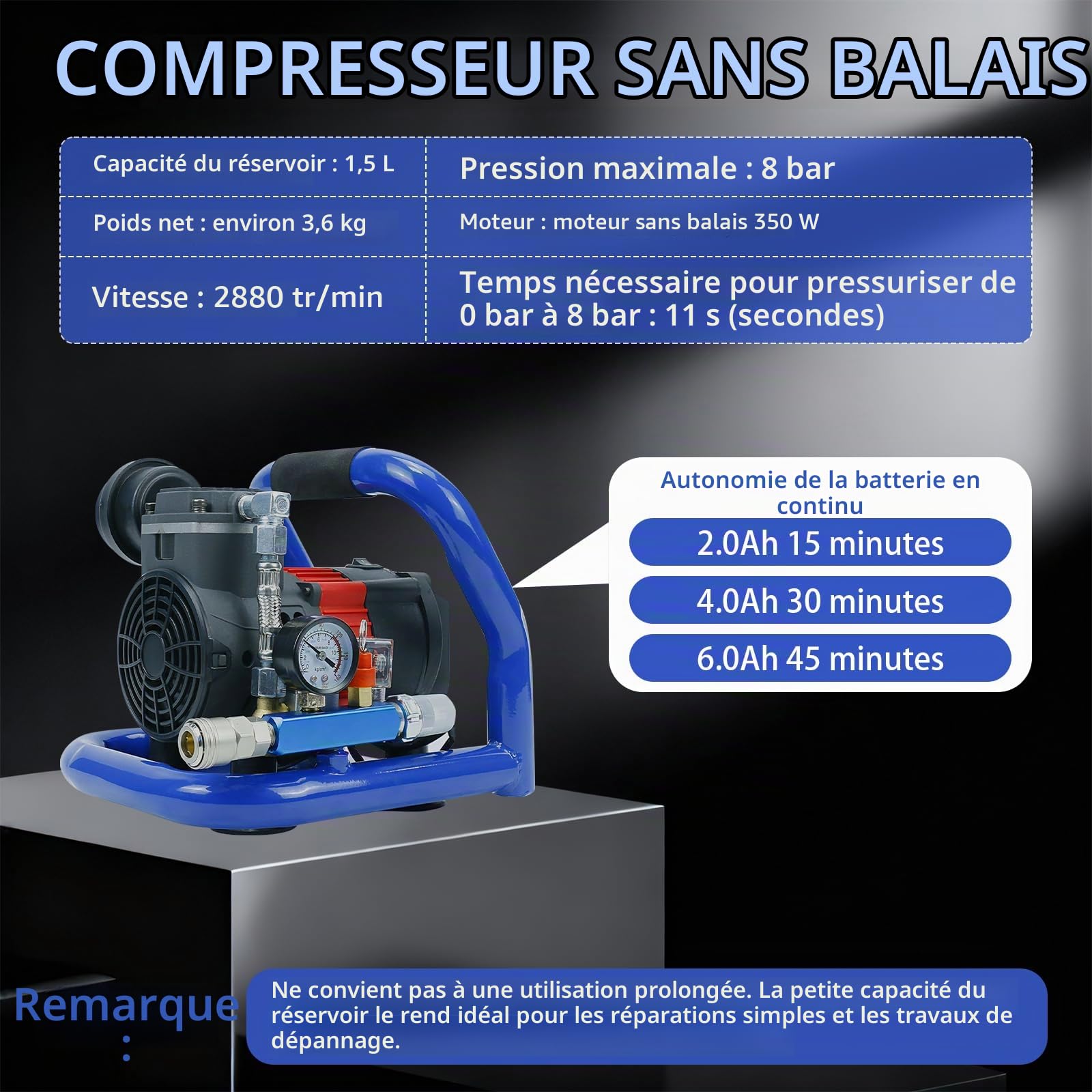 COMPRESSEUR SANS BALAIS

| Capacité du réservoir : 1,5 L | Pression maximale : 8 bar |
|---|---|
| Poids net : environ 3,6 kg | Moteur : moteur sans balais 350 W |
| Vitesse : 2880 tr/min | Temps nécessaire pour pressuriser de 0 bar à 8 bar : 11 s (secondes) |

Autonomie de la batterie en continu

2.0Ah 15 minutes

4.0Ah 30 minutes

6.0Ah 45 minutes

Remarque :

Ne convient pas à une utilisation prolongée. La petite capacité du réservoir le rend idéal pour les réparations simples et les travaux de dépannage.